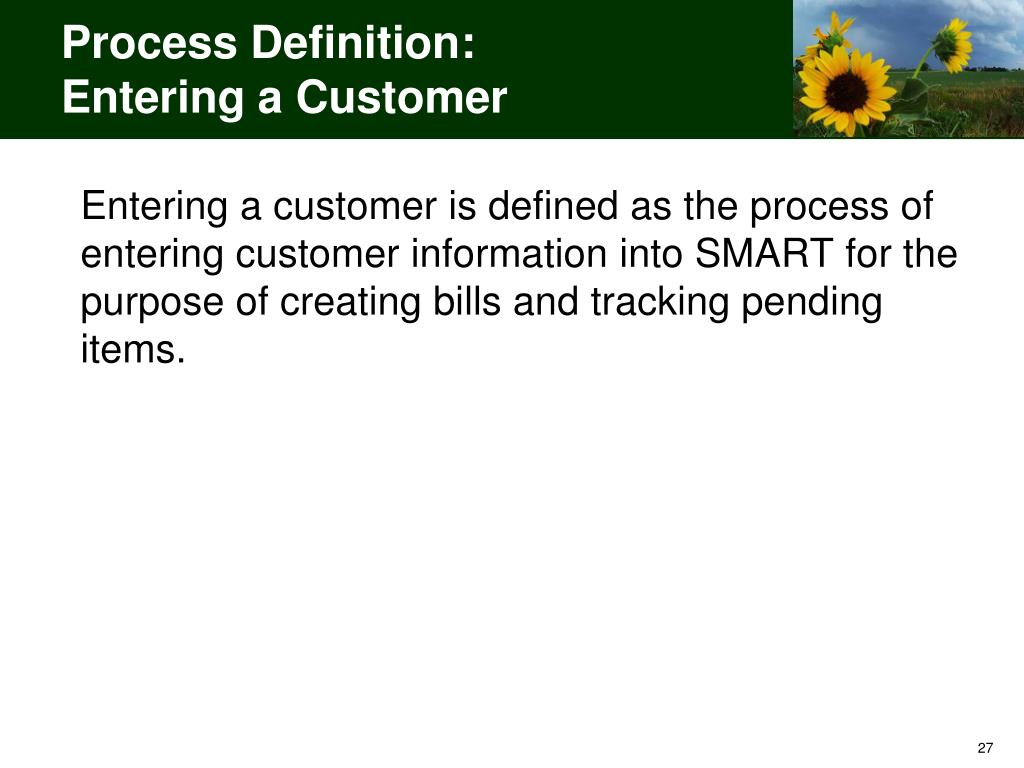 Process Definition:
Entering a Customer

Entering a customer is defined as the process of entering customer information into SMART for the purpose of creating bills and tracking pending items.

27